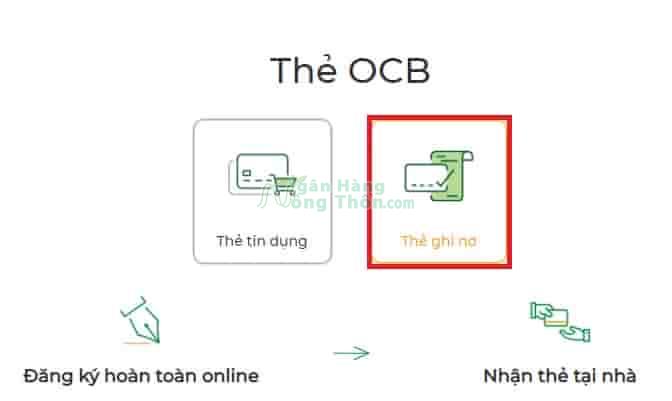 Thẻ OCB

Thẻ tín dụng

Thẻ ghi nợ

Ngân Hàng Nông Thôn.com

Đăng ký hoàn toàn online

Nhận thẻ tại nhà